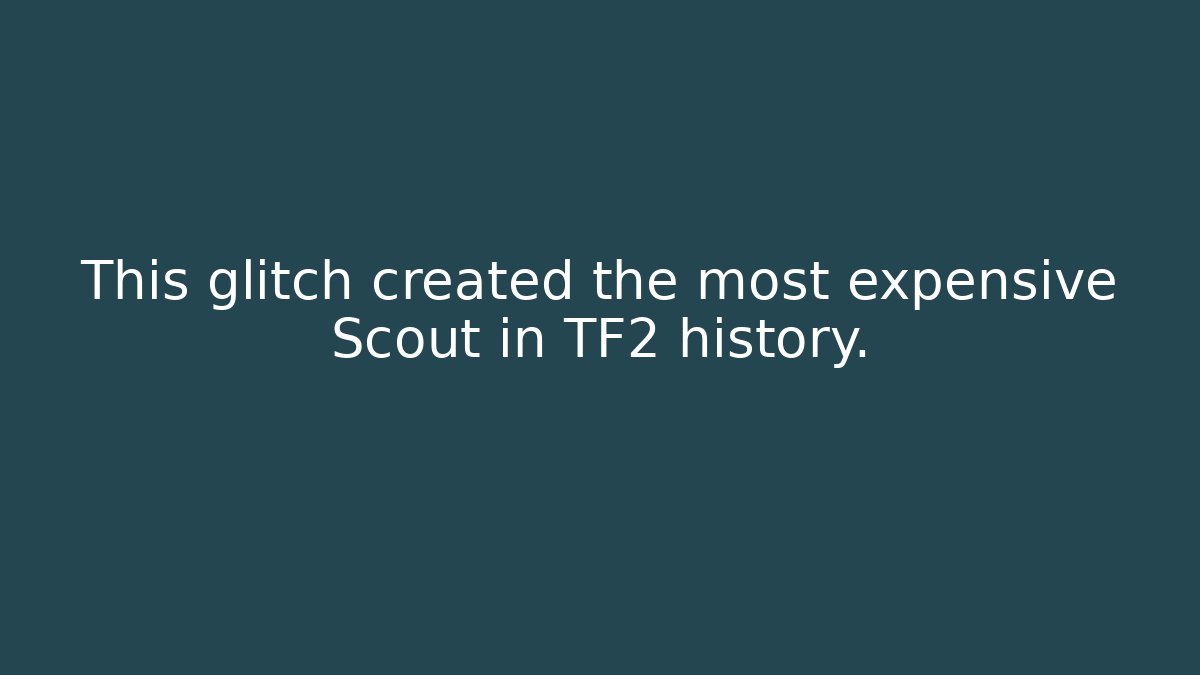 This glitch created the most expensive Scout in TF2 history.